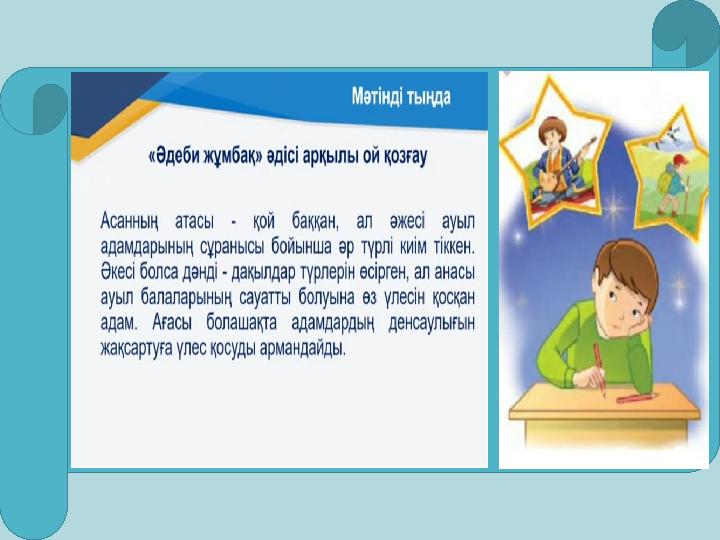 Мәтінді тыңда

«Әдеби жұмбақ» әдісі арқылы ой қозғау

Асанның атасы - қой баққан, ал әжесі ауыл адамдарының сұранысы бойынша әр түрлі киім тіккен. Әкесі болса дәнді - дақылдар түрлерін өсірген, ал анасы ауыл балаларының сауатты болуына өз үлесін қосқан адам. Ағасы болашақта адамдардың денсаулығын жақсартуға үлес қосуды армандайды.